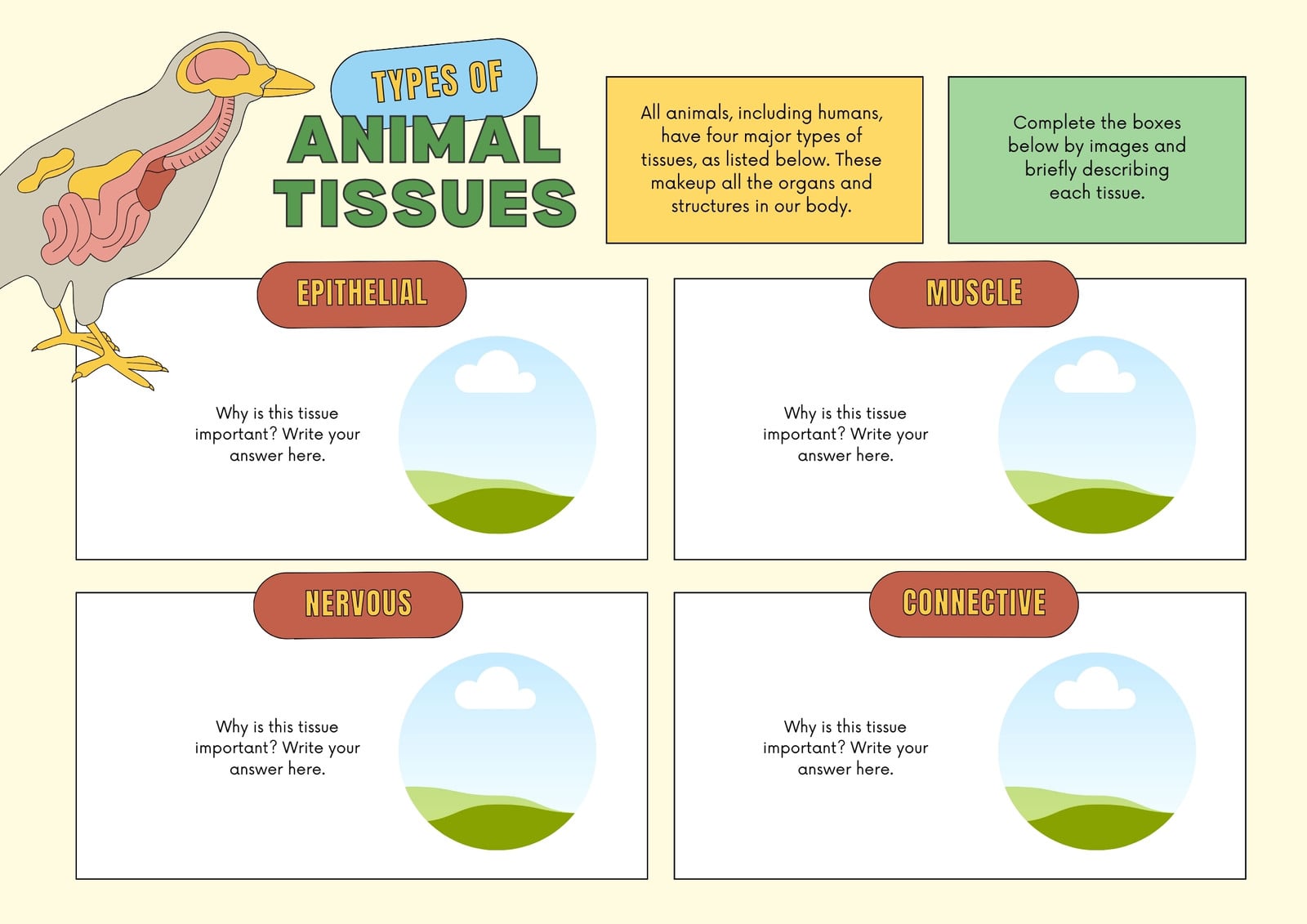 TYPES OF
ANIMAL TISSUES

All animals, including humans, have four major types of tissues, as listed below. These makeup all the organs and structures in our body.

Complete the boxes below by images and briefly describing each tissue.

EPITHELIAL

Why is this tissue important? Write your answer here.

MUSCLE

Why is this tissue important? Write your answer here.

NERVOUS

Why is this tissue important? Write your answer here.

CONNECTIVE

Why is this tissue important? Write your answer here.